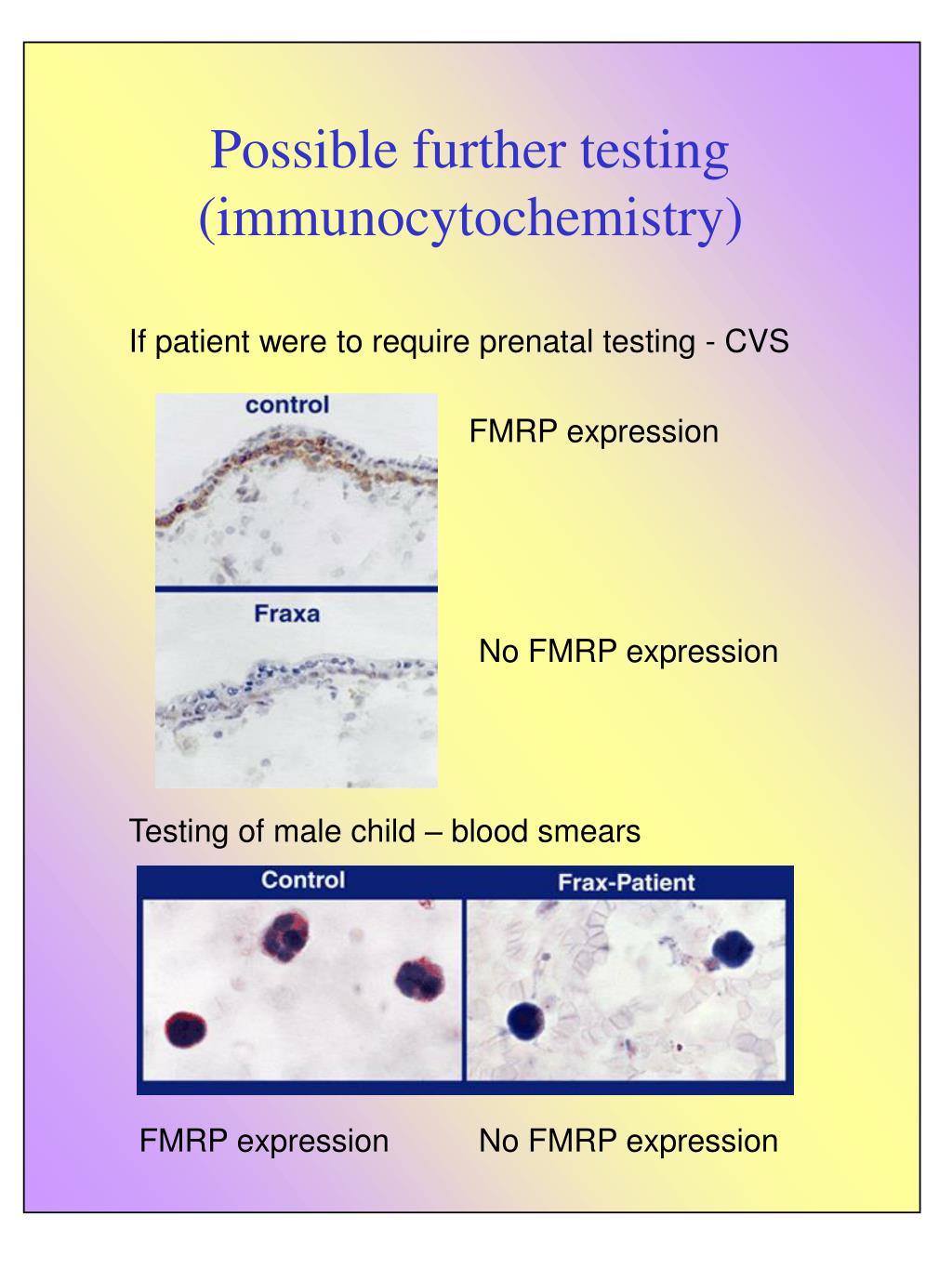 Possible further testing (immunocytochemistry)

If patient were to require prenatal testing - CVS

control

FMRP expression

Fraxa

No FMRP expression

Testing of male child – blood smears

Control

Frax-Patient

FMRP expression

No FMRP expression